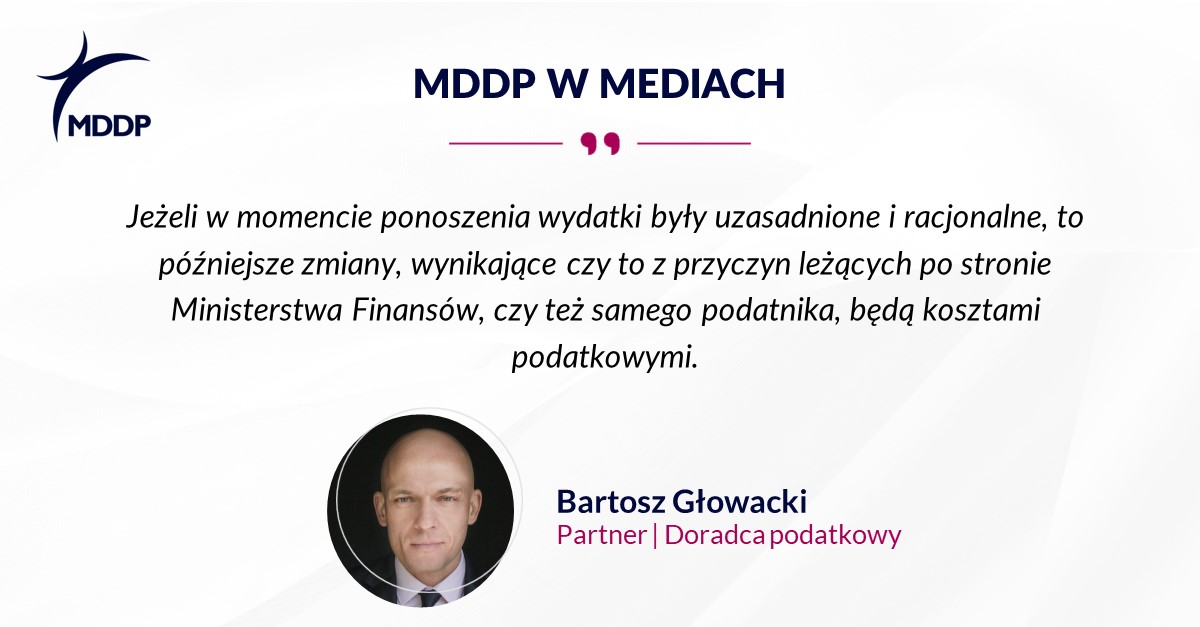 MDDP

MDDP W MEDIACH

Jeżeli w momencie ponoszenia wydatki były uzasadnione i racjonalne, to późniejsze zmiany, wynikające czy to z przyczyn leżących po stronie Ministerstwa Finansów, czy też samego podatnika, będą kosztami podatkowymi.

Bartosz Głowacki
Partner | Doradca podatkowy